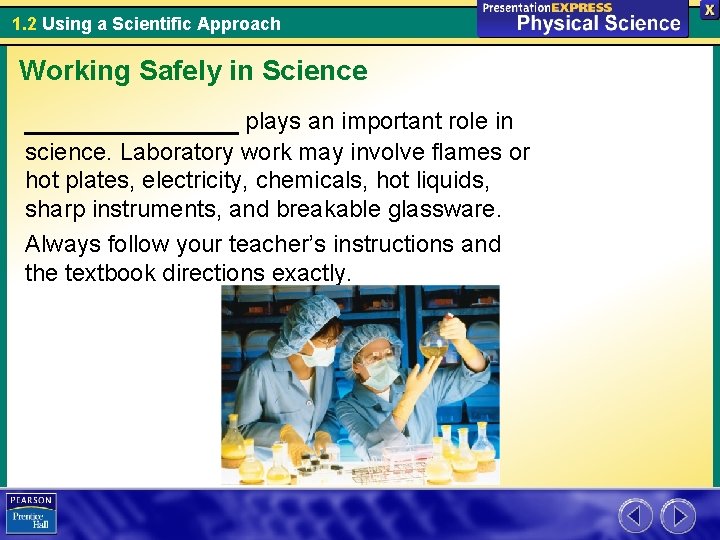 1.2 Using a Scientific Approach

PresentationEXPRESS
Physical Science

X

Working Safely in Science

________________ plays an important role in science. Laboratory work may involve flames or hot plates, electricity, chemicals, hot liquids, sharp instruments, and breakable glassware.

Always follow your teacher's instructions and the textbook directions exactly.

PEARSON
Prentice Hall